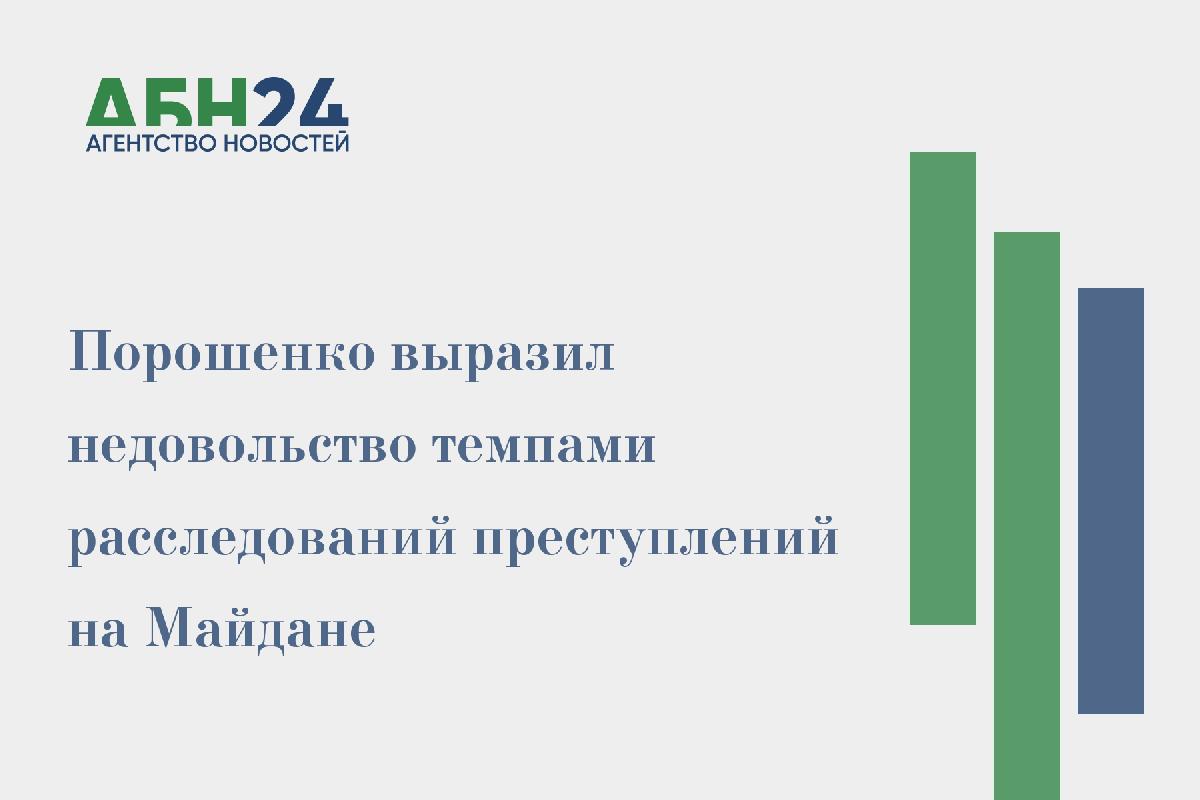 АБН24
АГЕНТСТВО НОВОСТЕЙ

Порошенко выразил недовольство темпами расследований преступлений на Майдане